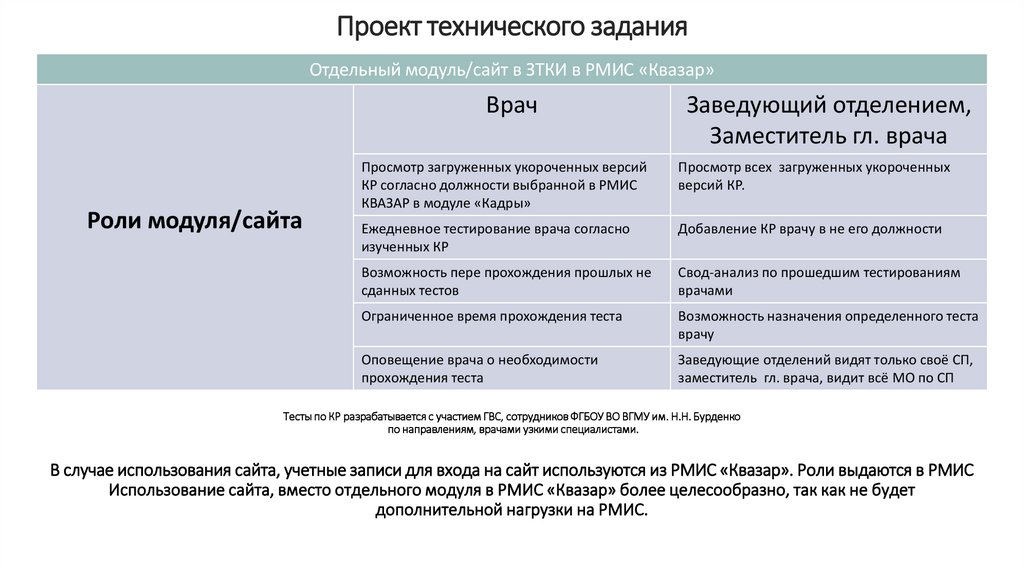 Проект технического задания

| Отдельный модуль/сайт в ЗТКИ в РМИС «Квазар» | | |
|---|---|---|
| Роли модуля/сайта | Врач | Заведующий отделением, Заместитель гл. врача |
| | Просмотр загруженных укороченных версий КР согласно должности выбранной в РМИС КВАЗАР в модуле «Кадры» | Просмотр всех загруженных укороченных версий КР. |
| | Ежедневное тестирование врача согласно изученных КР | Добавление КР врачу в не его должности |
| | Возможность пере прохождения прошлых не сданных тестов | Свод-анализ по прошедшим тестированиям врачами |
| | Ограниченное время прохождения теста | Возможность назначения определенного теста врачу |
| | Оповещение врача о необходимости прохождения теста | Заведующие отделений видят только своё СП, заместитель гл. врача, видит всё МО по СП |

Тесты по КР разрабатывается с участием ГВС, сотрудников ФГБОУ ВО ВГМУ им. Н.Н. Бурденко по направлениям, врачами узкими специалистами.

В случае использования сайта, учетные записи для входа на сайт используются из РМИС «Квазар». Роли выдаются в РМИС Использование сайта, вместо отдельного модуля в РМИС «Квазар» более целесообразно, так как не будет дополнительной нагрузки на РМИС.